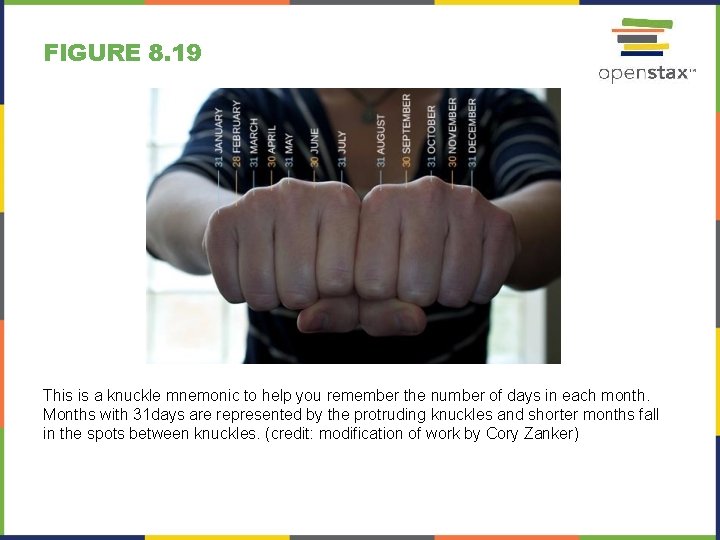 FIGURE 8.19

openstax™

31 JANUARY
28 FEBRUARY
31 MARCH
30 APRIL
31 MAY
30 JUNE
31 JULY
31 AUGUST
30 SEPTEMBER
31 OCTOBER
30 NOVEMBER
31 DECEMBER

This is a knuckle mnemonic to help you remember the number of days in each month. Months with 31days are represented by the protruding knuckles and shorter months fall in the spots between knuckles. (credit: modification of work by Cory Zanker)